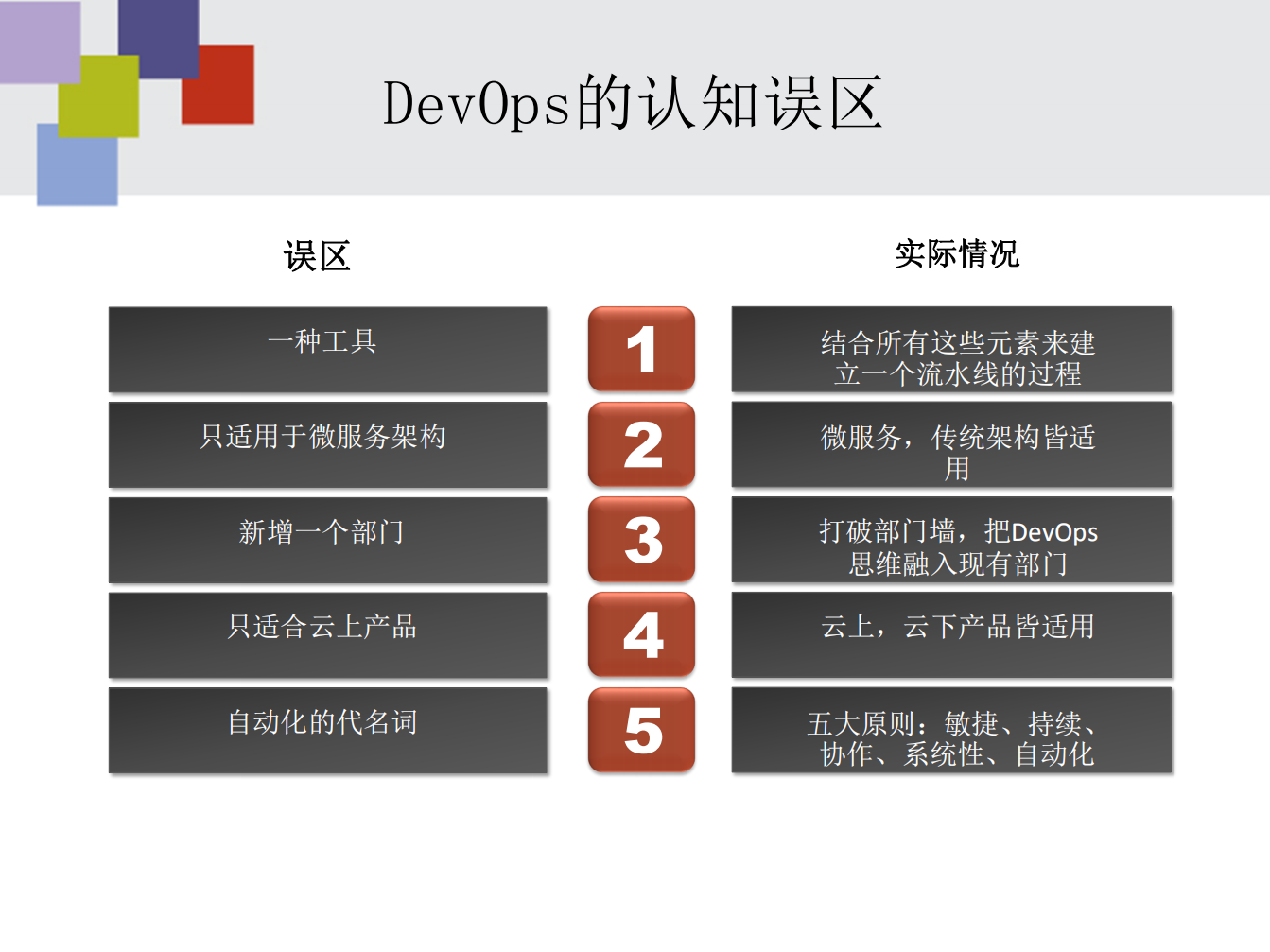 DevOps的认知误区

| 误区 | | 实际情况 |
|---|---|---|
| 一种工具 | 1 | 结合所有这些元素来建立一个流水线的过程 |
| 只适用于微服务架构 | 2 | 微服务，传统架构皆适用 |
| 新增一个部门 | 3 | 打破部门墙，把DevOps思维融入现有部门 |
| 只适合云上产品 | 4 | 云上，云下产品皆适用 |
| 自动化的代名词 | 5 | 五大原则：敏捷、持续、协作、系统性、自动化 |